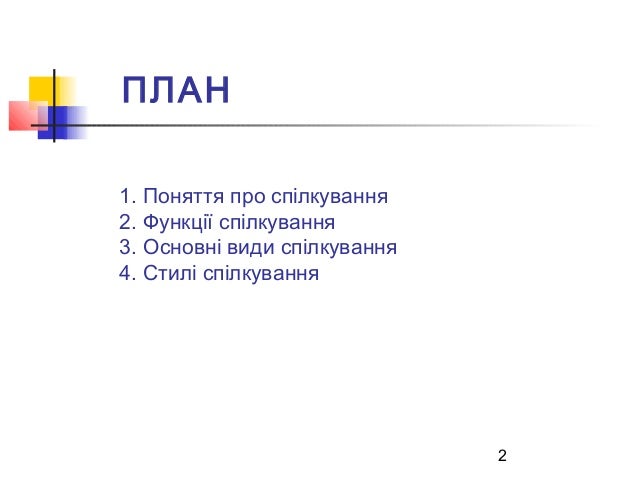 ПЛАН

1. Поняття про спілкування
2. Функції спілкування
3. Основні види спілкування
4. Стилі спілкування

2